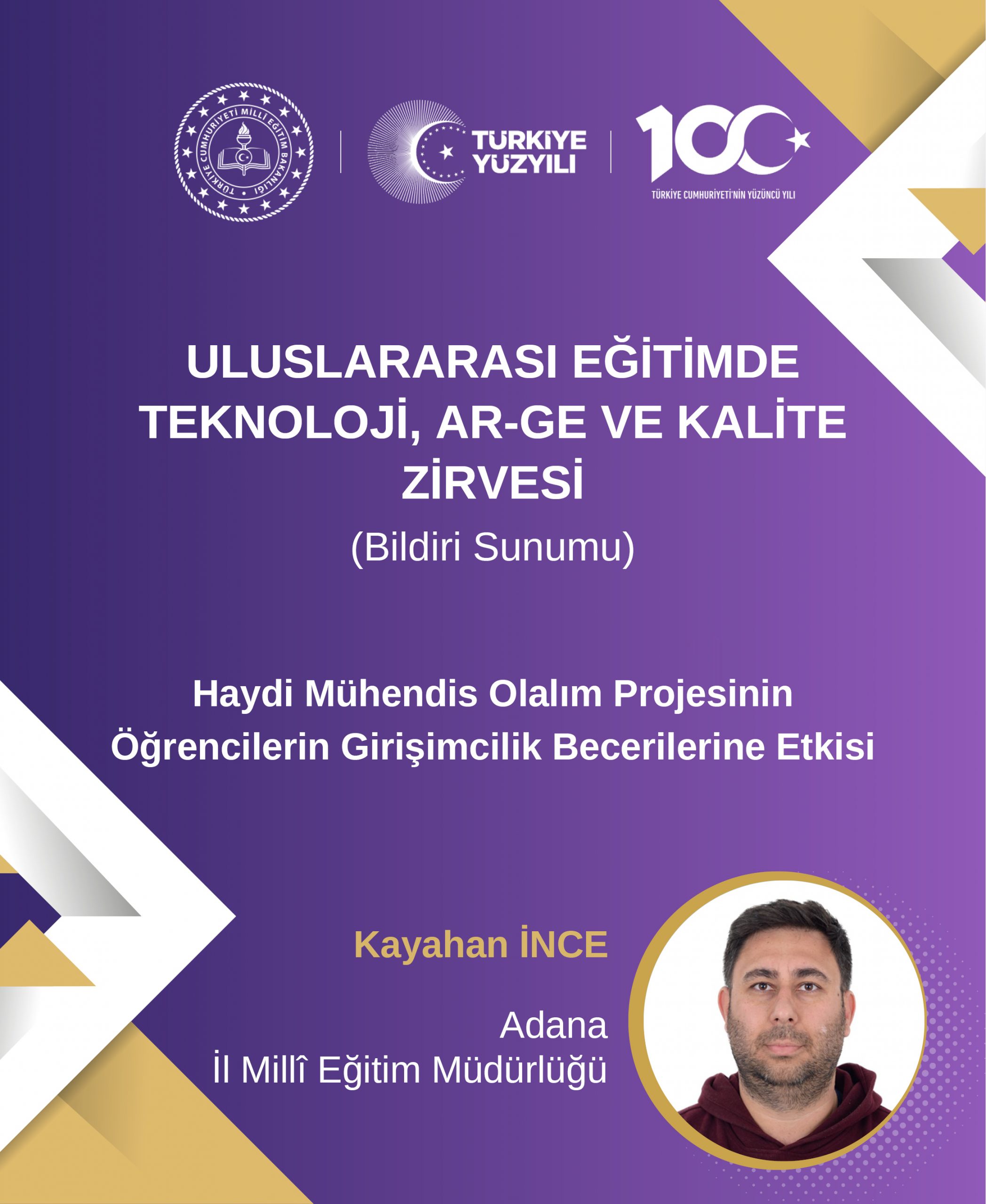 TÜRKİYE CUMHURİYETİ MİLLÎ EĞİTİM BAKANLIĞI

TÜRKİYE YÜZYILI

100

TÜRKİYE CUMHURİYETİ'NİN YÜZÜNCÜ YILI

ULUSLARARASI EĞİTİMDE TEKNOLOJİ, AR-GE VE KALİTE ZİRVESİ

(Bildiri Sunumu)

Haydi Mühendis Olalım Projesinin Öğrencilerin Girişimcilik Becerilerine Etkisi

Kayahan İNCE

Adana
İl Millî Eğitim Müdürlüğü